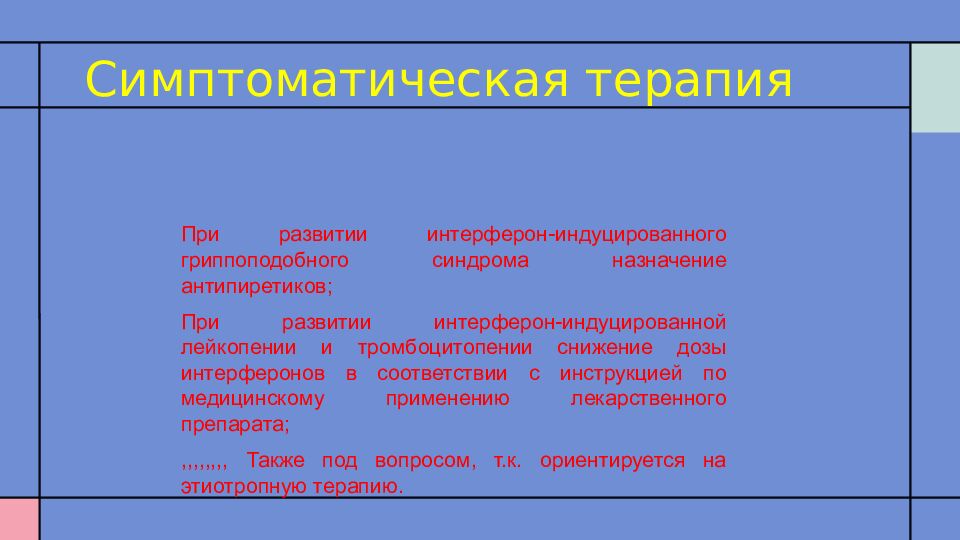 Симптоматическая терапия

При развитии интерферон-индуцированного гриппоподобного синдрома назначение антипиретиков;

При развитии интерферон-индуцированной лейкопении и тромбоцитопении снижение дозы интерферонов в соответствии с инструкцией по медицинскому применению лекарственного препарата;

,,,,,,,, Также под вопросом, т.к. ориентируется на этиотропную терапию.